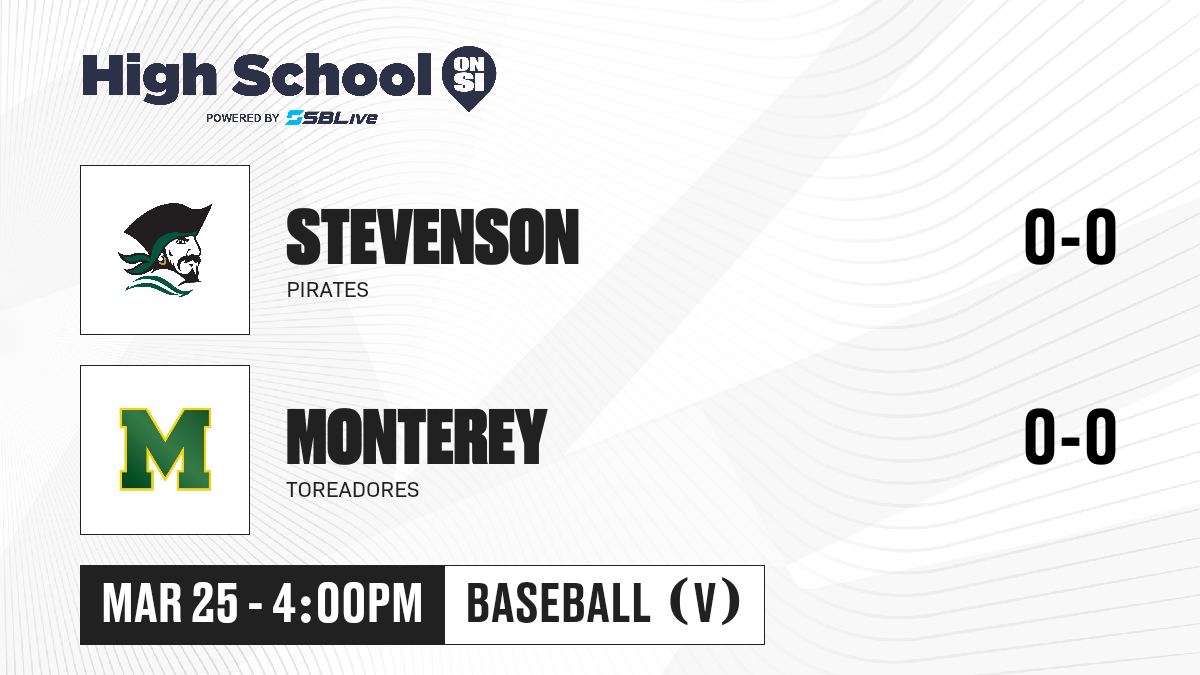 High School ON SI
POWERED BY SBLive

STEVENSON
PIRATES
0-0

M

MONTEREY
TOREADORES
0-0

MAR 25 - 4:00PM
BASEBALL (V)